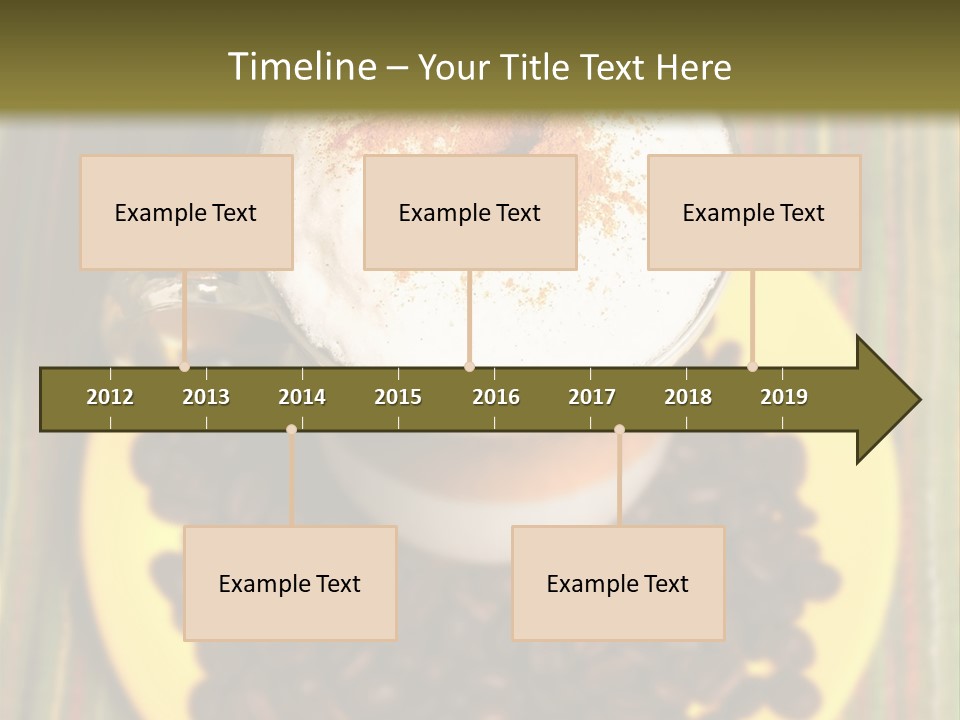 Timeline – Your Title Text Here

Example Text

Example Text

Example Text

2012 2013 2014 2015 2016 2017 2018 2019

Example Text

Example Text